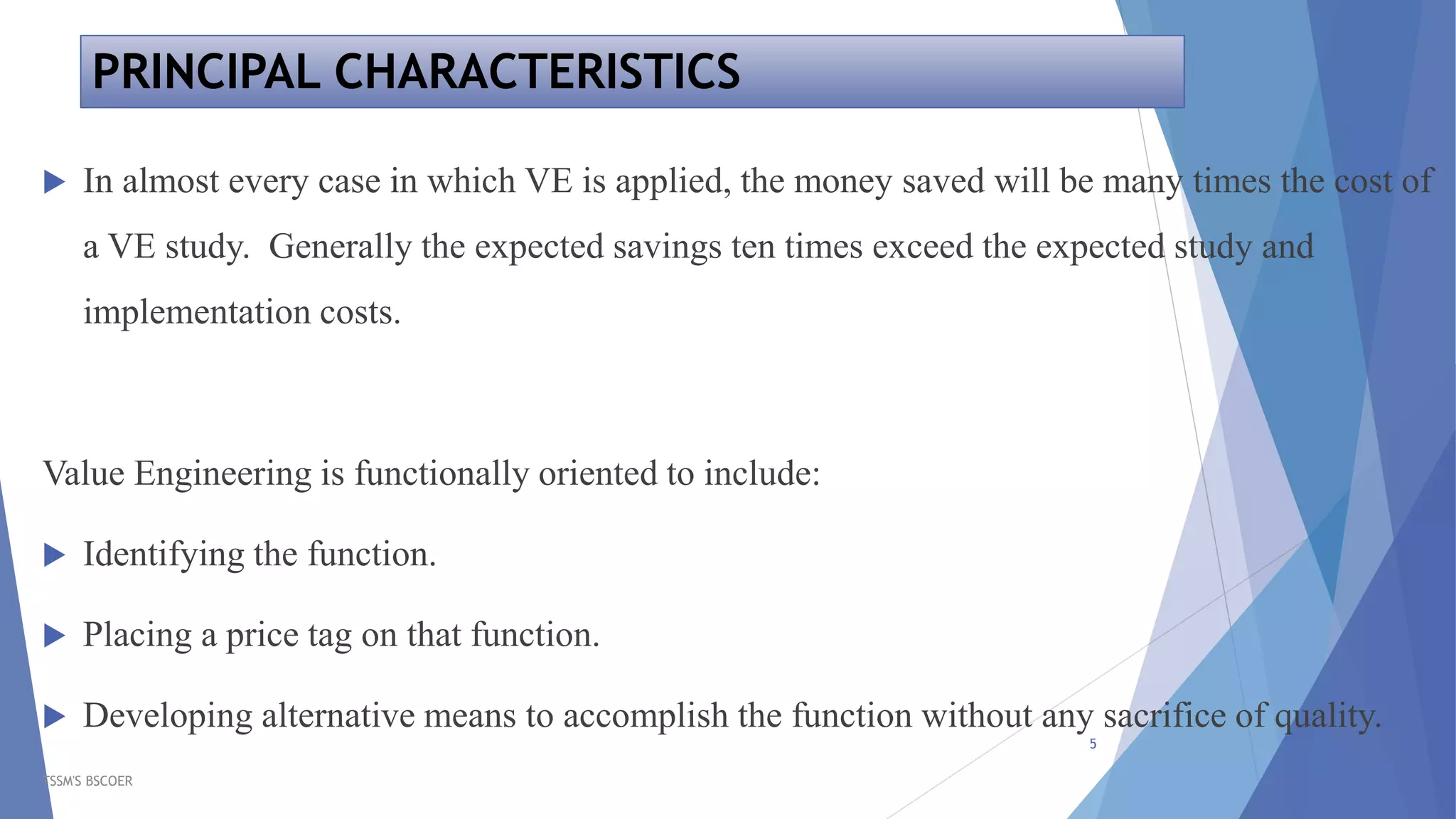 PRINCIPAL CHARACTERISTICS

In almost every case in which VE is applied, the money saved will be many times the cost of a VE study. Generally the expected savings ten times exceed the expected study and implementation costs.

Value Engineering is functionally oriented to include:

Identifying the function.

Placing a price tag on that function.

Developing alternative means to accomplish the function without any sacrifice of quality.

5

TSSM'S BSCOER